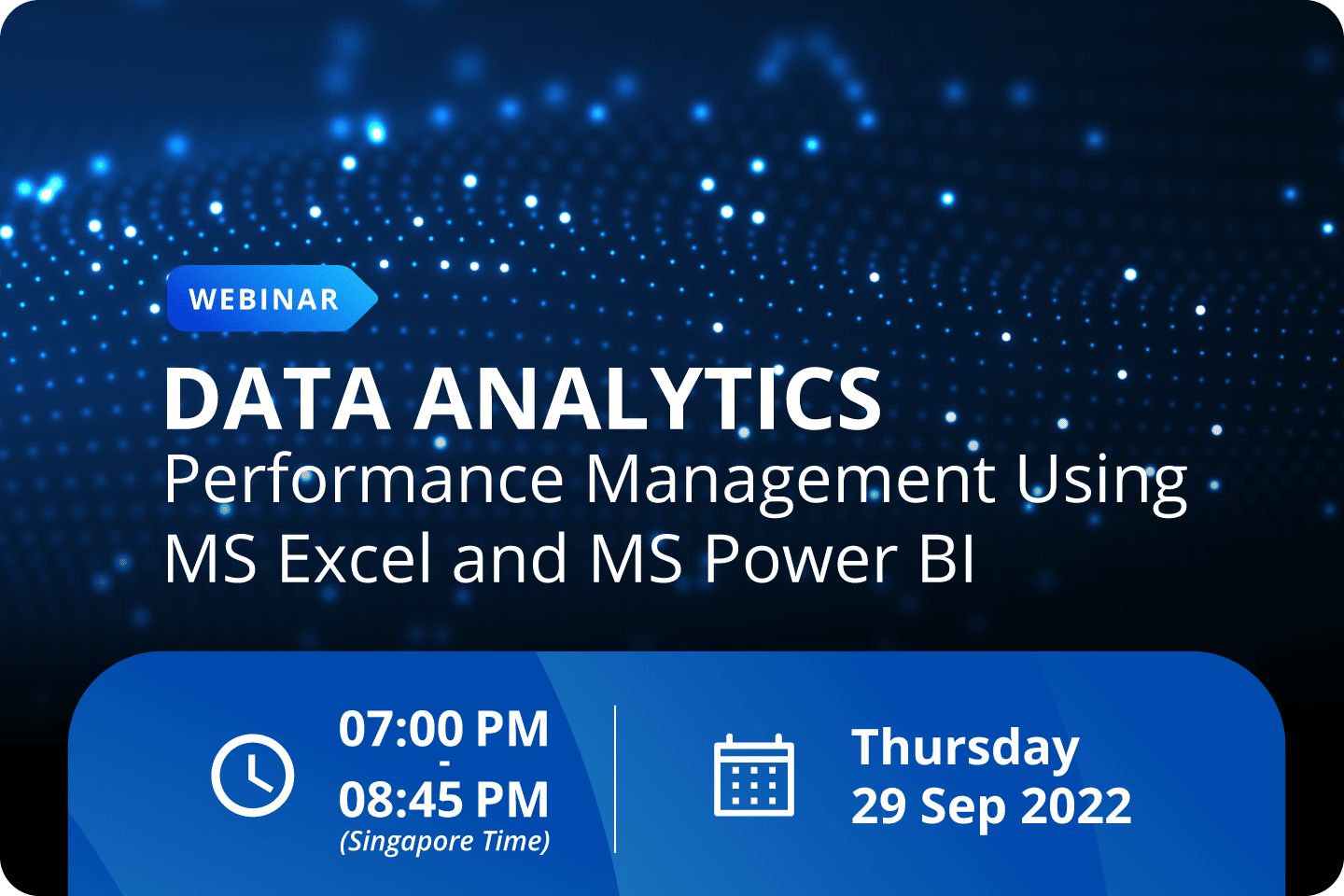 WEBINAR

DATA ANALYTICS
Performance Management Using MS Excel and MS Power BI

07:00 PM
-
08:45 PM
(Singapore Time)

Thursday
29 Sep 2022